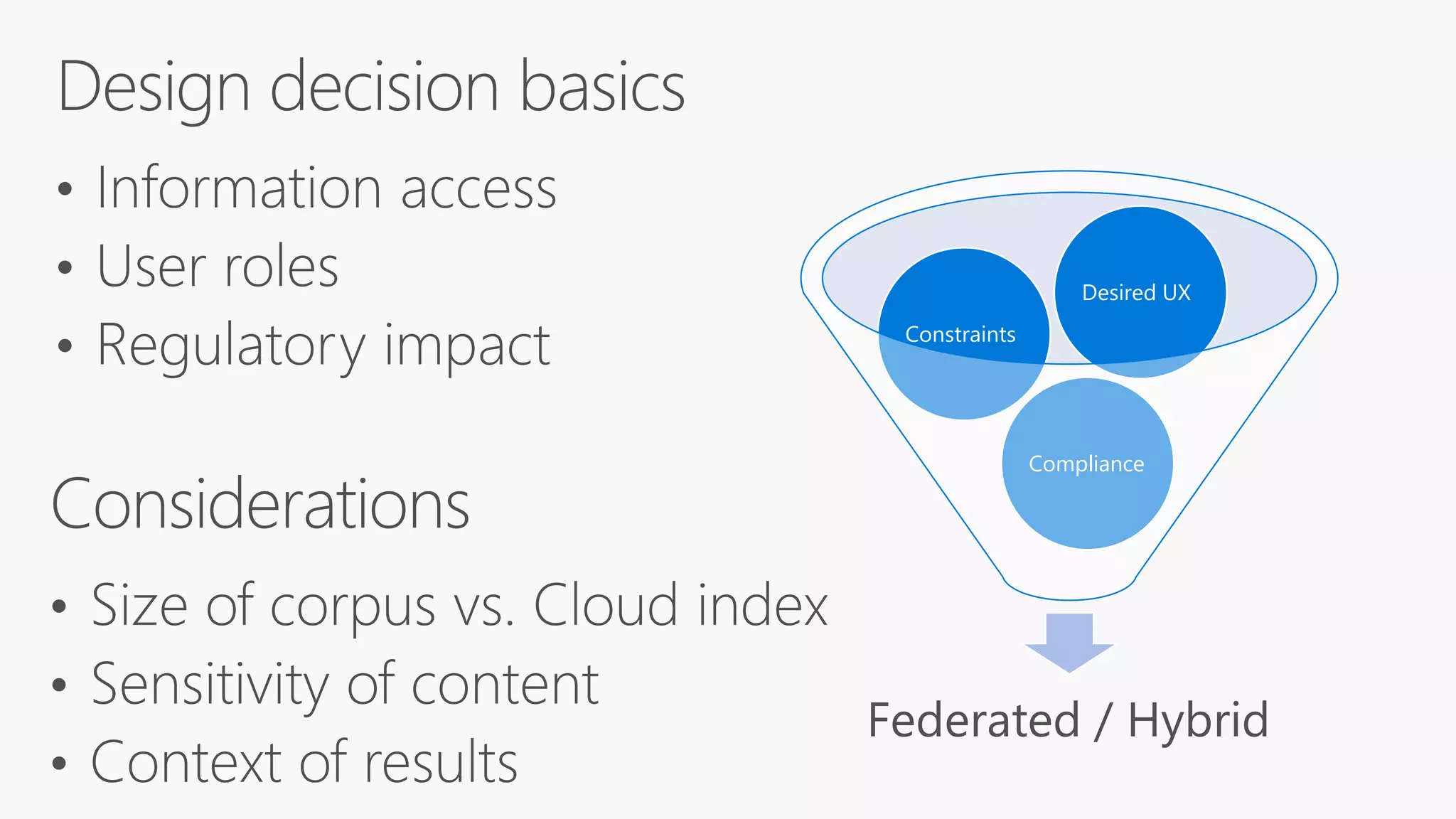 Design decision basics

• Information access
• User roles
• Regulatory impact

Considerations

• Size of corpus vs. Cloud index
• Sensitivity of content
• Context of results

Desired UX

Constraints

Compliance

Federated / Hybrid